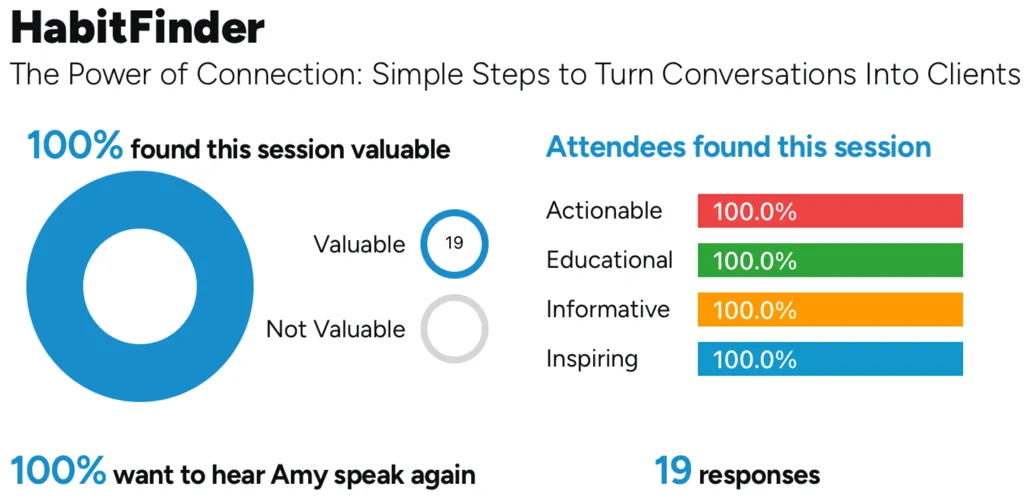 HabitFinder

The Power of Connection: Simple Steps to Turn Conversations Into Clients

100% found this session valuable

Valuable 19

Not Valuable

Attendees found this session

Actionable 100.0%

Educational 100.0%

Informative 100.0%

Inspiring 100.0%

100% want to hear Amy speak again

19 responses